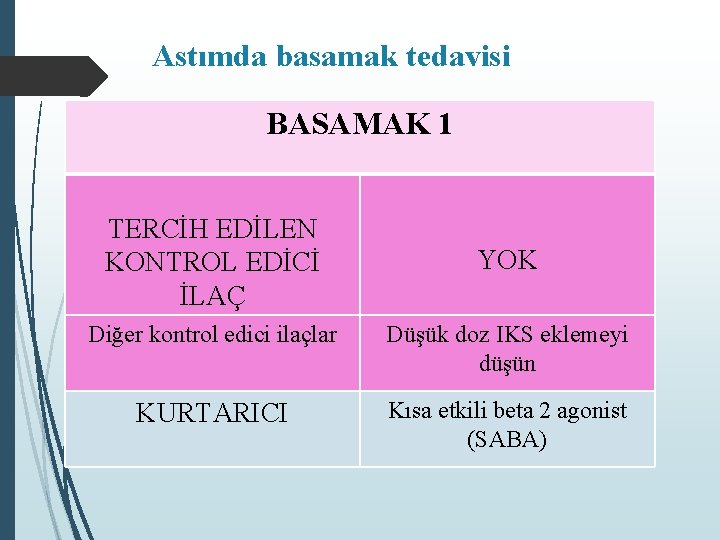 Astımda basamak tedavisi

| BASAMAK 1 | |
|---|---|
| TERCİH EDİLEN KONTROL EDİCİ İLAÇ | YOK |
| Diğer kontrol edici ilaçlar | Düşük doz IKS eklemeyi düşün |
| KURTARICI | Kısa etkili beta 2 agonist (SABA) |